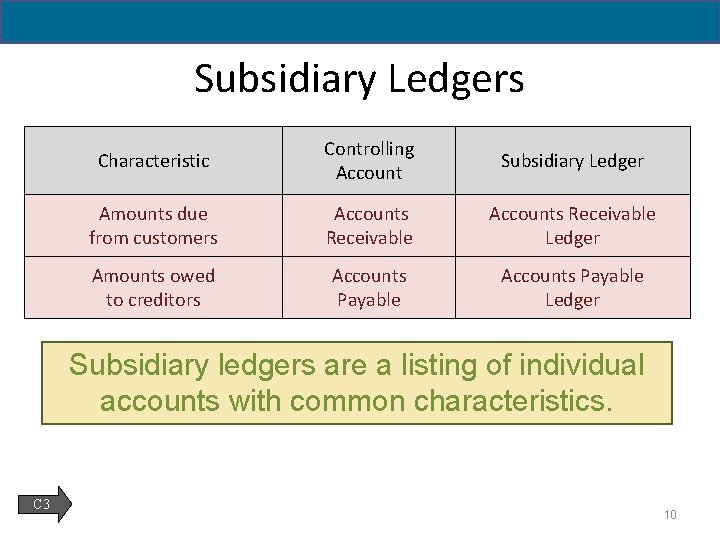 Subsidiary Ledgers

| Characteristic | Controlling Account | Subsidiary Ledger |
|---|---|---|
| Amounts due from customers | Accounts Receivable | Accounts Receivable Ledger |
| Amounts owed to creditors | Accounts Payable | Accounts Payable Ledger |

Subsidiary ledgers are a listing of individual accounts with common characteristics.

C3

10